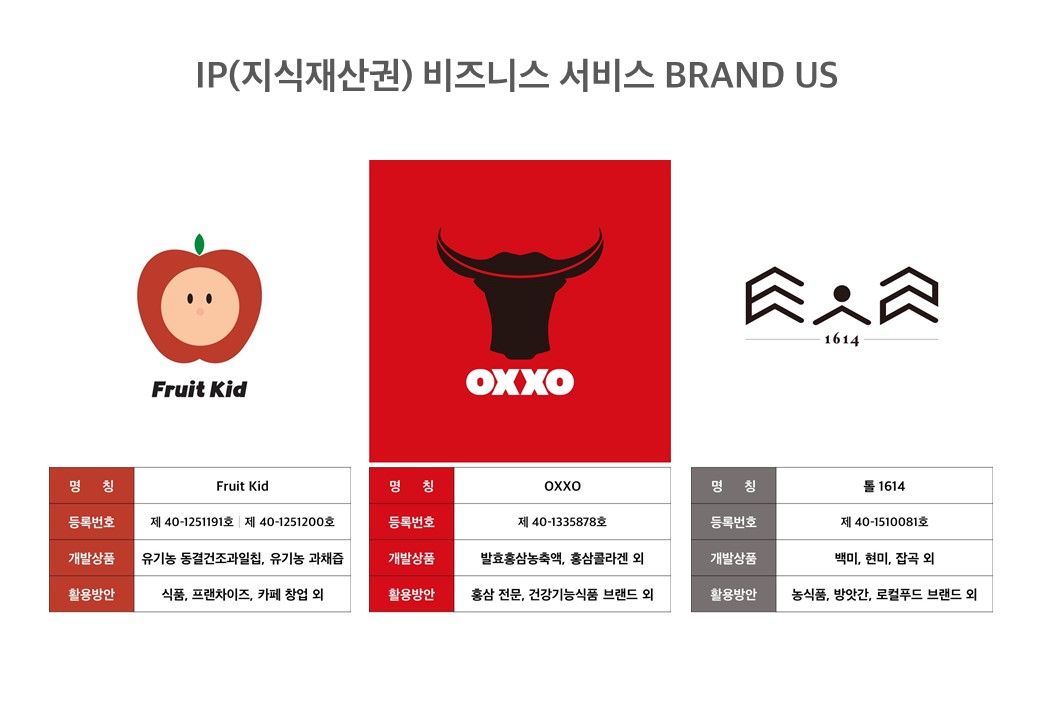 IP(지식재산권) 비즈니스 서비스 BRAND US

Fruit Kid

| 명 칭 | Fruit Kid |
|---|---|
| 등록번호 | 제 40-1251191호 \| 제 40-1251200호 |
| 개발상품 | 유기농 동결건조과일칩, 유기농 과채즙 |
| 활용방안 | 식품, 프랜차이즈, 카페 창업 외 |

OXXO

| 명 칭 | OXXO |
|---|---|
| 등록번호 | 제 40-1335878호 |
| 개발상품 | 발효홍삼농축액, 홍삼콜라겐 외 |
| 활용방안 | 홍삼 전문, 건강기능식품 브랜드 외 |

1614

| 명 칭 | 톨 1614 |
|---|---|
| 등록번호 | 제 40-1510081호 |
| 개발상품 | 백미, 현미, 잡곡 외 |
| 활용방안 | 농식품, 방앗간, 로컬푸드 브랜드 외 |